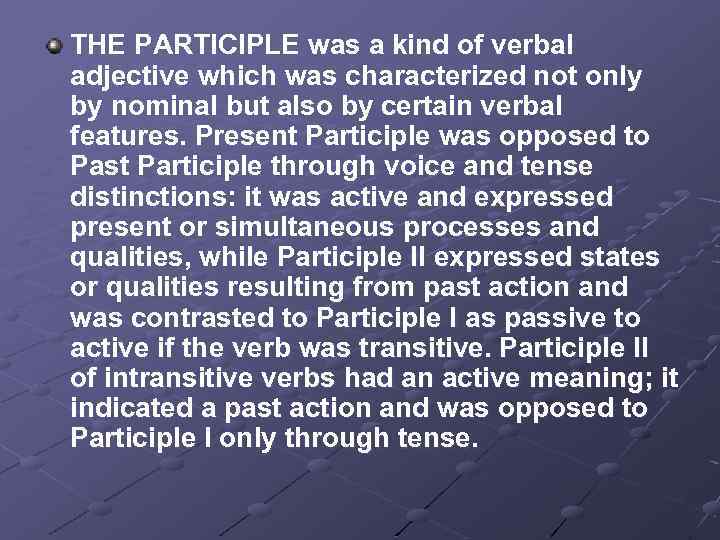 THE PARTICIPLE was a kind of verbal adjective which was characterized not only by nominal but also by certain verbal features. Present Participle was opposed to Past Participle through voice and tense distinctions: it was active and expressed present or simultaneous processes and qualities, while Participle II expressed states or qualities resulting from past action and was contrasted to Participle I as passive to active if the verb was transitive. Participle II of intransitive verbs had an active meaning; it indicated a past action and was opposed to Participle I only through tense.